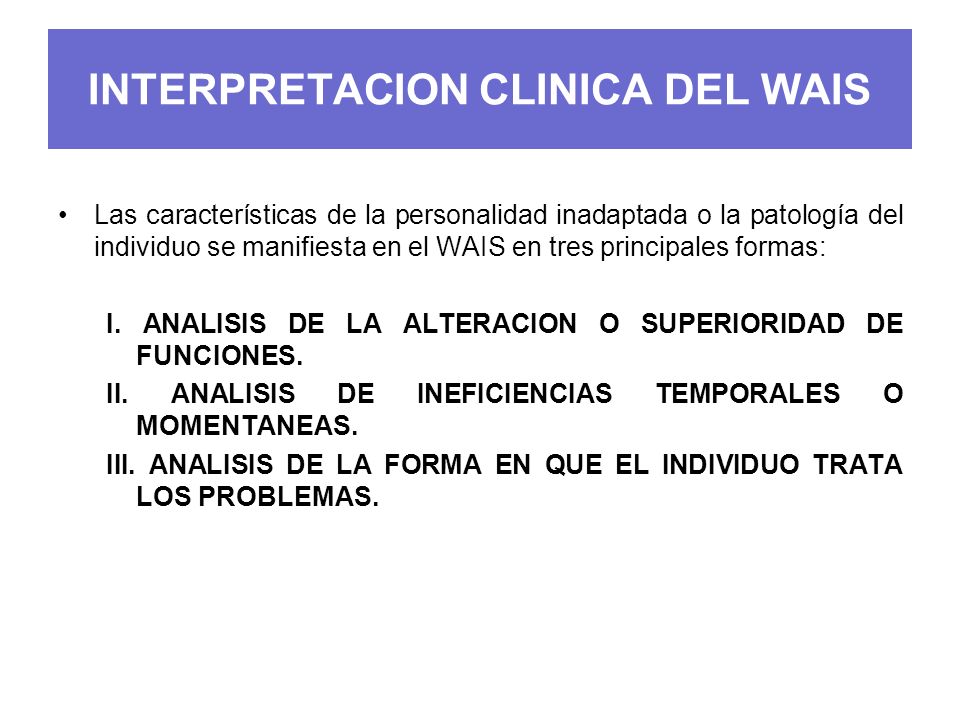 INTERPRETACION CLINICA DEL WAIS

• Las características de la personalidad inadaptada o la patología del individuo se manifiesta en el WAIS en tres principales formas:

I. ANALISIS DE LA ALTERACION O SUPERIORIDAD DE FUNCIONES.
II. ANALISIS DE INEFICIENCIAS TEMPORALES O MOMENTANEAS.
III. ANALISIS DE LA FORMA EN QUE EL INDIVIDUO TRATA LOS PROBLEMAS.